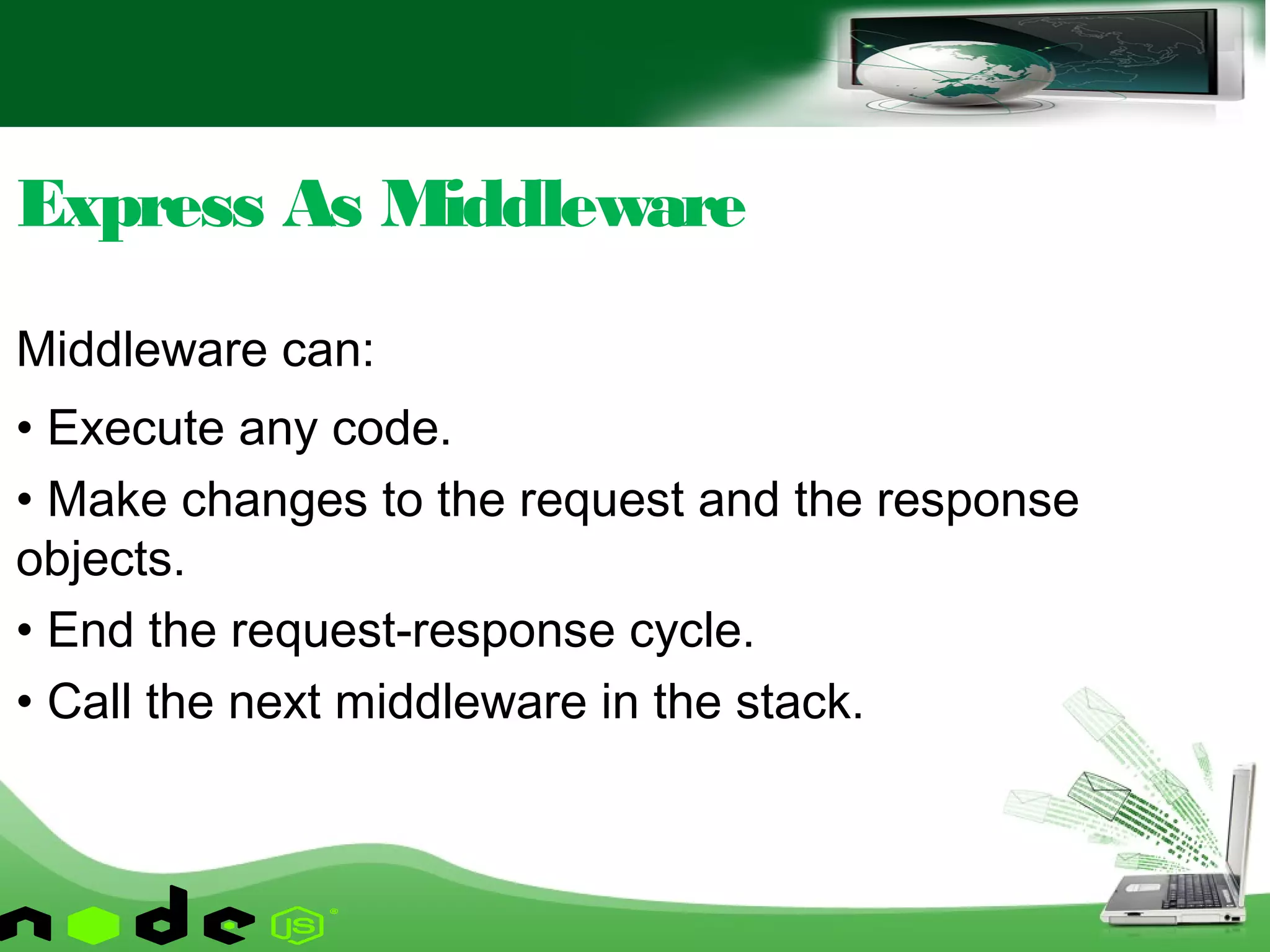 Express As Middleware

Middleware can:

• Execute any code.

• Make changes to the request and the response objects.

• End the request-response cycle.

• Call the next middleware in the stack.

node JS